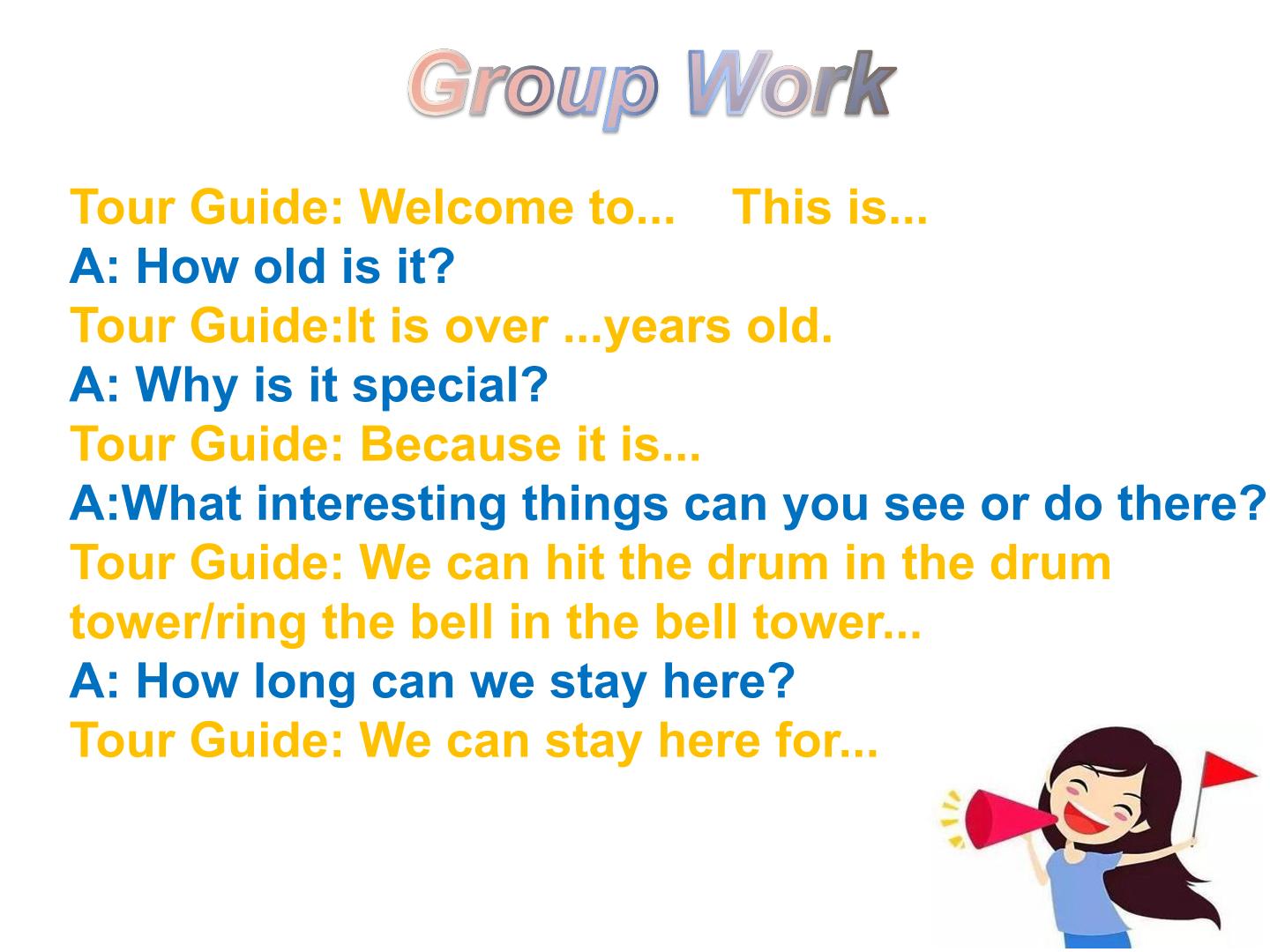 Group Work

Tour Guide: Welcome to...    This is...
A: How old is it?
Tour Guide:It is over ...years old.
A: Why is it special?
Tour Guide: Because it is...
A:What interesting things can you see or do there?
Tour Guide: We can hit the drum in the drum tower/ring the bell in the bell tower...
A: How long can we stay here?
Tour Guide: We can stay here for...